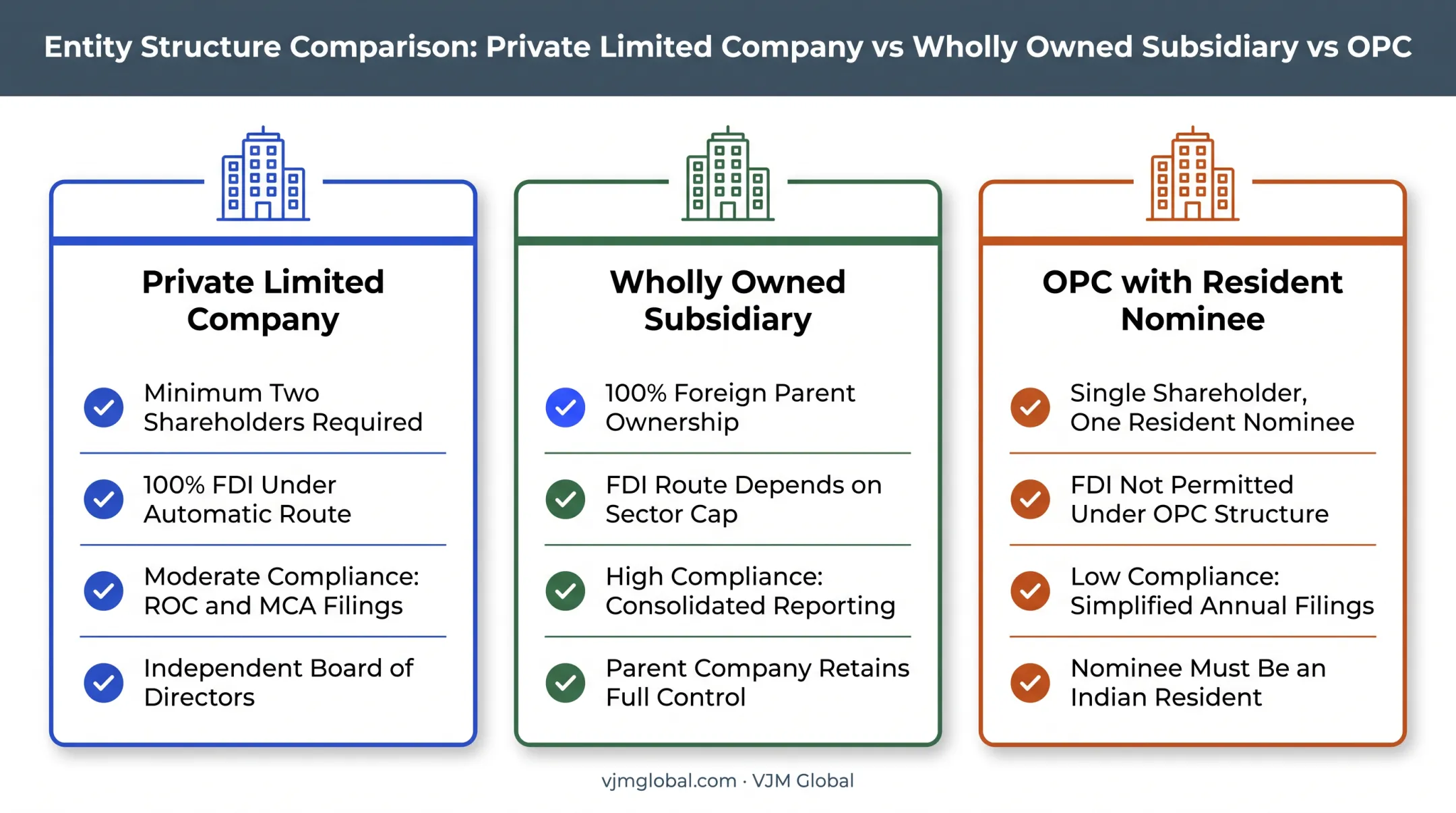 Entity Structure Comparison: Private Limited Company vs Wholly Owned Subsidiary vs OPC

Private Limited Company

Minimum Two Shareholders Required

100% FDI Under Automatic Route

Moderate Compliance: ROC and MCA Filings

Independent Board of Directors

Wholly Owned Subsidiary

100% Foreign Parent Ownership

FDI Route Depends on Sector Cap

High Compliance: Consolidated Reporting

Parent Company Retains Full Control

OPC with Resident Nominee

Single Shareholder, One Resident Nominee

FDI Not Permitted Under OPC Structure

Low Compliance: Simplified Annual Filings

Nominee Must Be an Indian Resident

vjmglobal.com · VJM Global